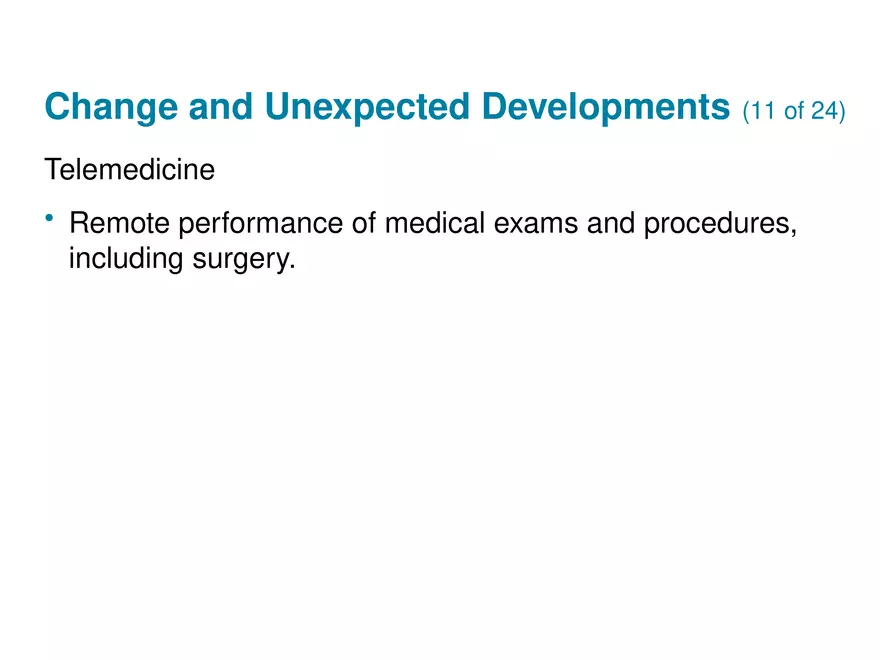 Change and Unexpected Developments (11 of 24)

Telemedicine

• Remote performance of medical exams and procedures, including surgery.